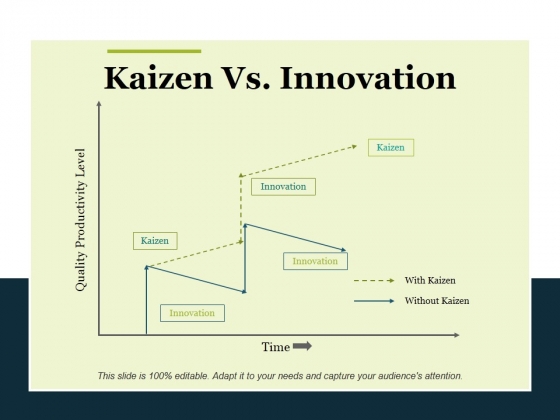 Kaizen Vs. Innovation

Quality Productivity Level

Kaizen

Innovation

Kaizen

Innovation

Innovation

With Kaizen

Without Kaizen

Time

This slide is 100% editable. Adapt it to your needs and capture your audience's attention.